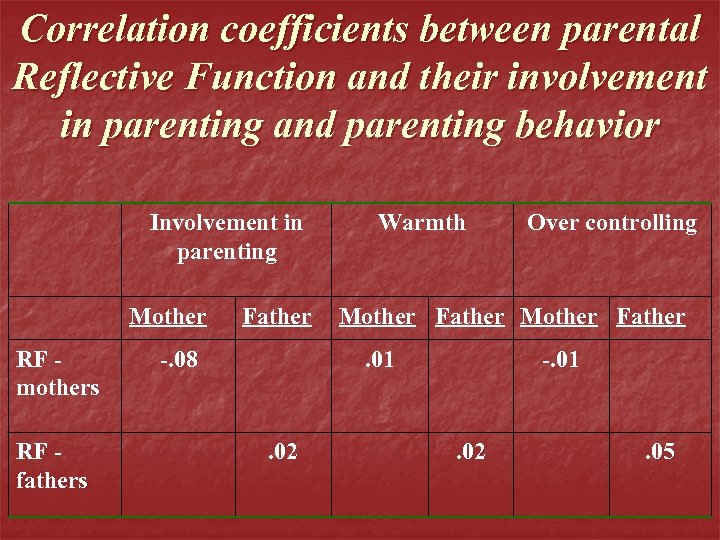 Correlation coefficients between parental Reflective Function and their involvement in parenting and parenting behavior

| | Involvement in parenting | | Warmth | | Over controlling | |
|---|---|---|---|---|---|---|
| | Mother | Father | Mother | Father | Mother | Father |
| RF - mothers | -.08 | | .01 | | -.01 | |
| RF - fathers | | .02 | | .02 | | .05 |